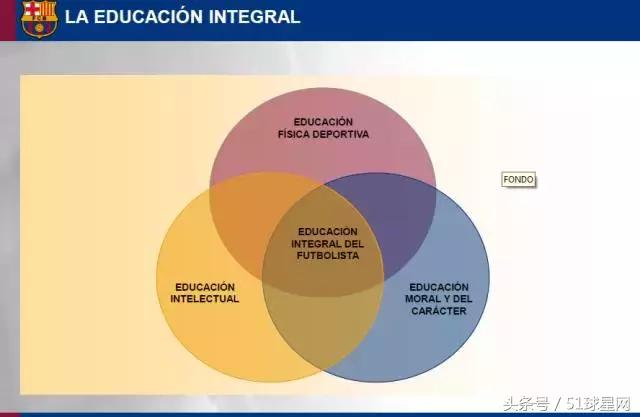 FCB

LA EDUCACIÓN INTEGRAL

EDUCACIÓN FÍSICA DEPORTIVA

FONDO

EDUCACIÓN INTEGRAL DEL FUTBOLISTA

EDUCACIÓN INTELECTUAL

EDUCACIÓN MORAL Y DEL CARÁCTER

头条号 / 51球星网